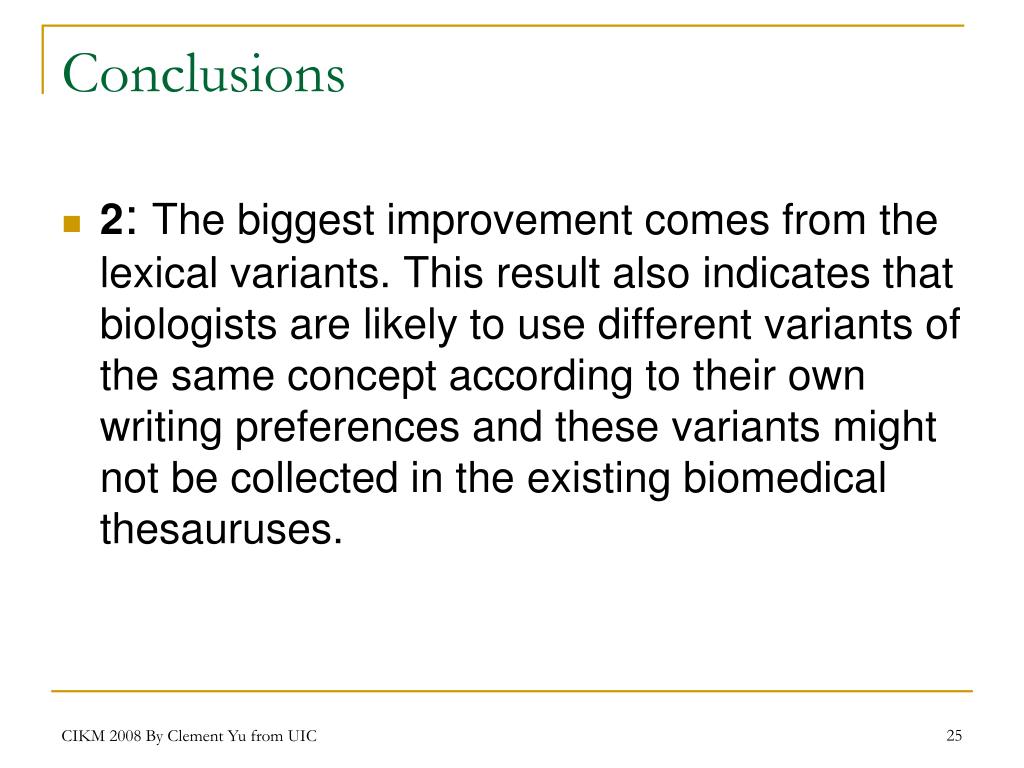 Conclusions

2: The biggest improvement comes from the lexical variants. This result also indicates that biologists are likely to use different variants of the same concept according to their own writing preferences and these variants might not be collected in the existing biomedical thesauruses.

CIKM 2008 By Clement Yu from UIC

25